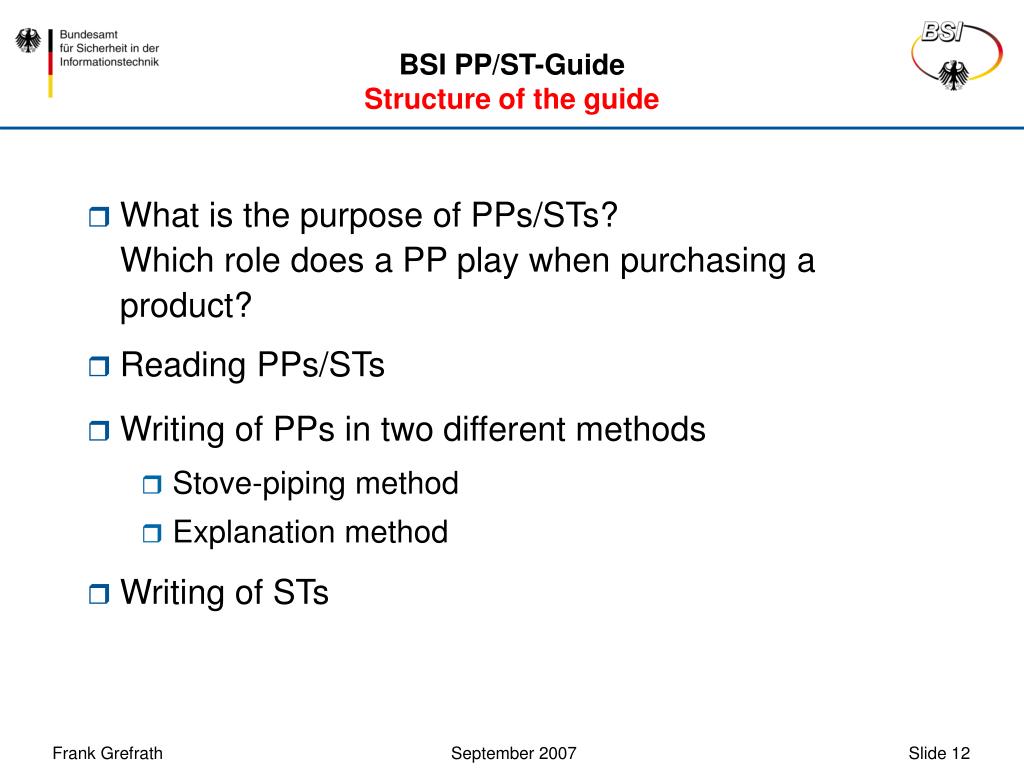 Bundesamt
für Sicherheit in der
Informationstechnik

BSI PP/ST-Guide
Structure of the guide

BSI

What is the purpose of PPs/STs?
Which role does a PP play when purchasing a product?

Reading PPs/STs

Writing of PPs in two different methods

Stove-piping method

Explanation method

Writing of STs

Frank Grefrath

September 2007

Slide 12